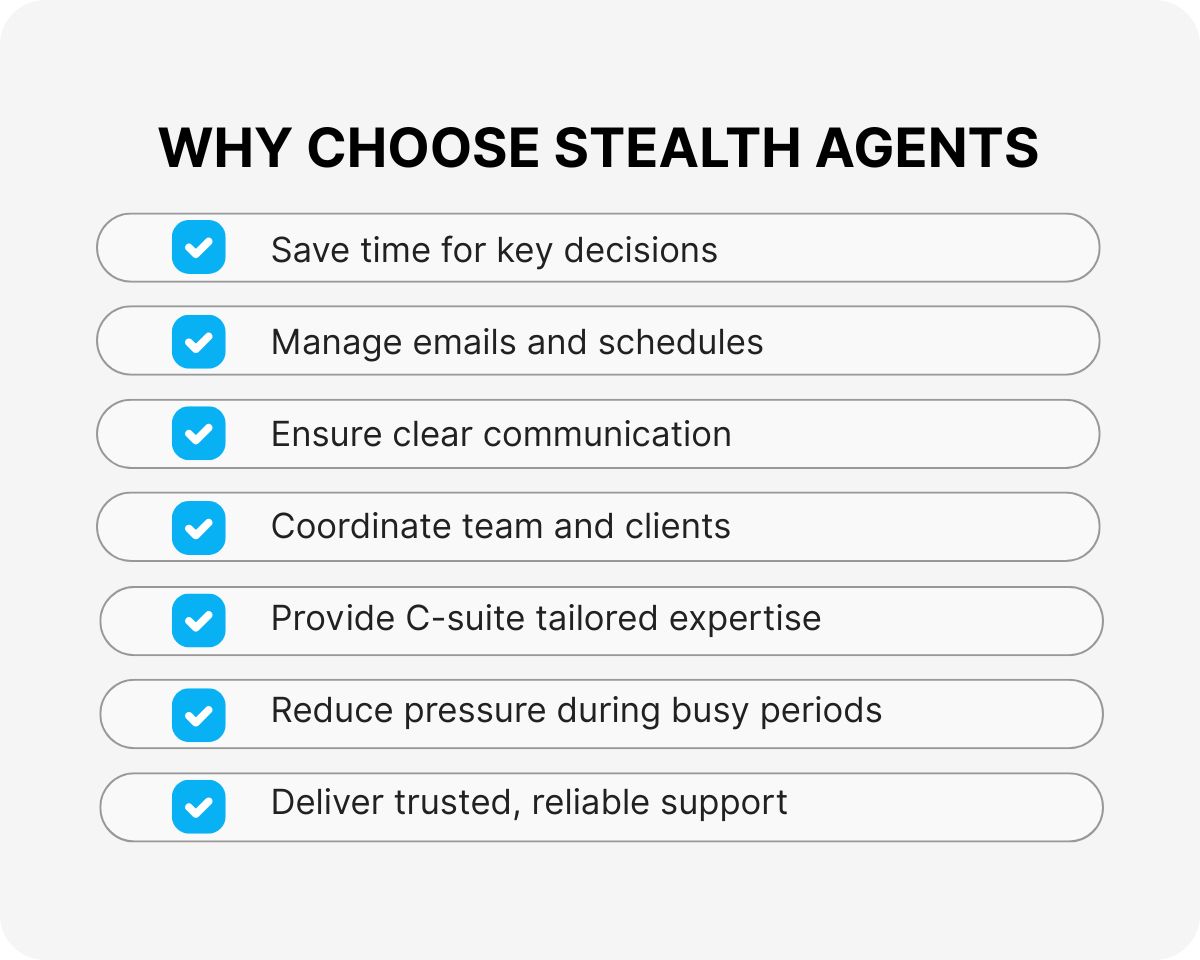 WHY CHOOSE STEALTH AGENTS

Save time for key decisions

Manage emails and schedules

Ensure clear communication

Coordinate team and clients

Provide C-suite tailored expertise

Reduce pressure during busy periods

Deliver trusted, reliable support